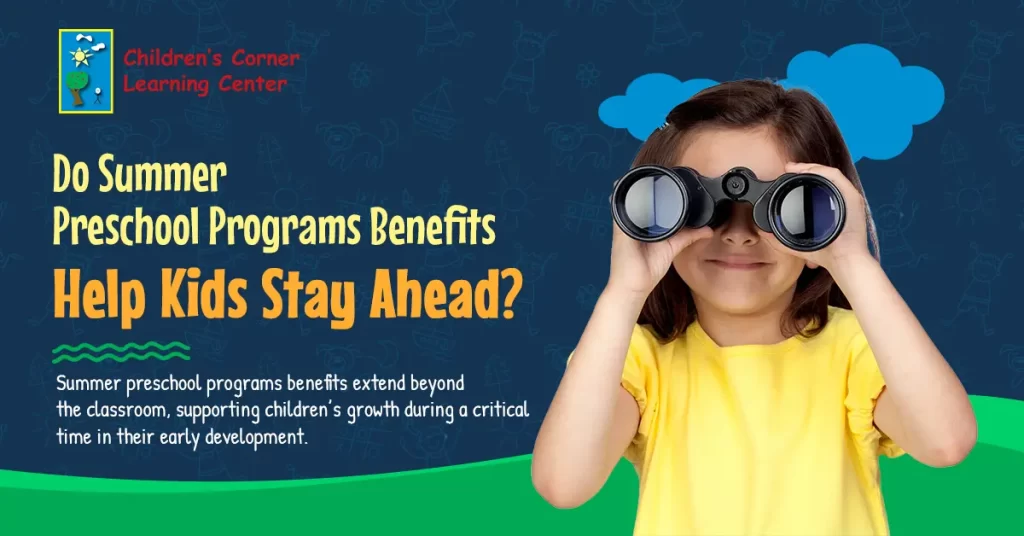 Children's Corner Learning Center

Do Summer Preschool Programs Benefits Help Kids Stay Ahead?

Summer preschool programs benefits extend beyond the classroom, supporting children's growth during a critical time in their early development.